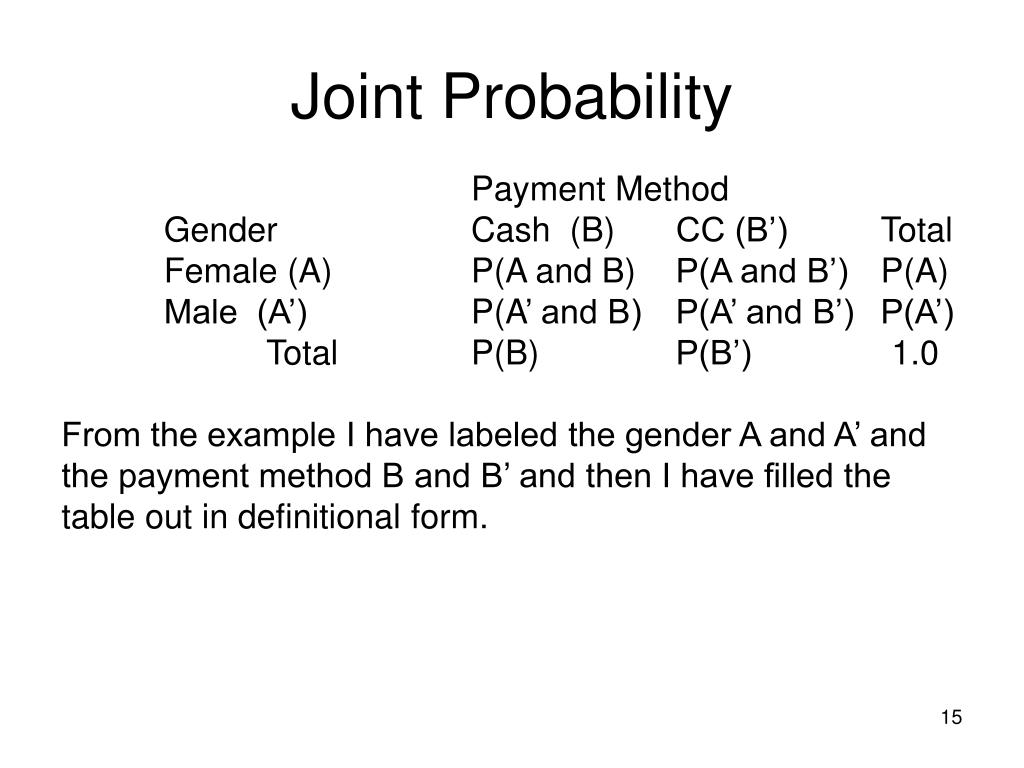 Joint Probability

|  | Payment Method |  |  |
|---|---|---|---|
| Gender | Cash (B) | CC (B’) | Total |
| Female (A) | P(A and B) | P(A and B’) | P(A) |
| Male (A’) | P(A’ and B) | P(A’ and B’) | P(A’) |
| Total | P(B) | P(B’) | 1.0 |

From the example I have labeled the gender A and A’ and the payment method B and B’ and then I have filled the table out in definitional form.

15